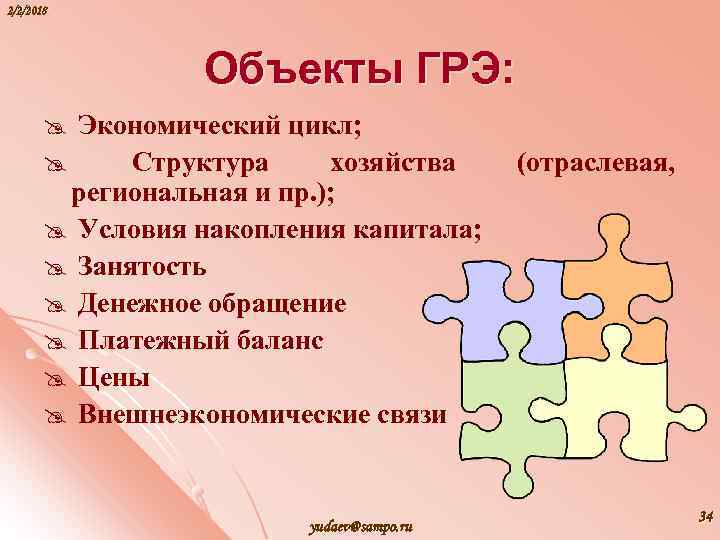 2/2/2018

Объекты ГРЭ:

Экономический цикл;
Структура хозяйства (отраслевая, региональная и пр.);
Условия накопления капитала;
Занятость
Денежное обращение
Платежный баланс
Цены
Внешнеэкономические связи

yudaev@sampo.ru

34